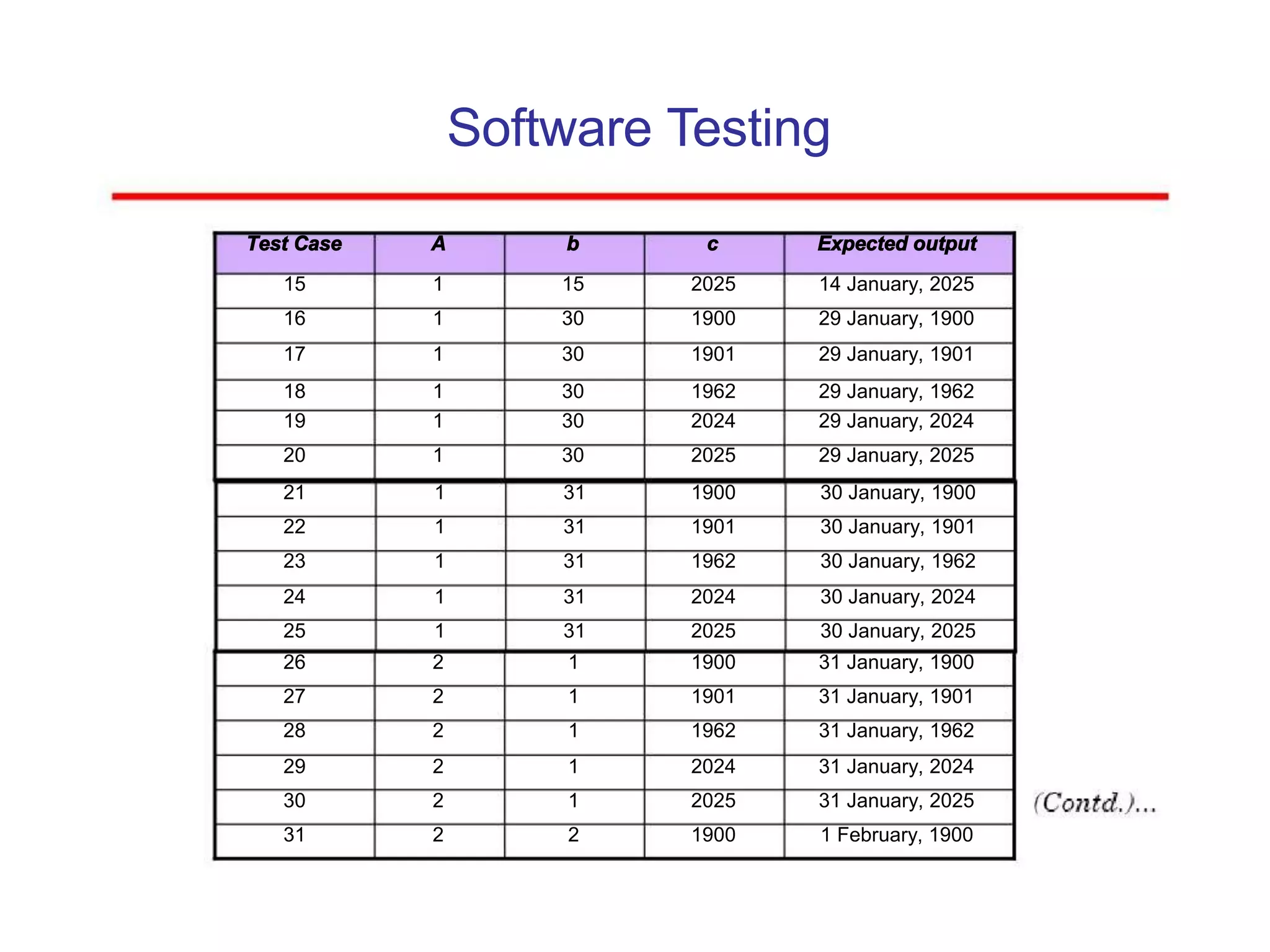 Software Testing

| Test Case | A | b | c | Expected output |
|---|---|---|---|---|
| 15 | 1 | 15 | 2025 | 14 January, 2025 |
| 16 | 1 | 30 | 1900 | 29 January, 1900 |
| 17 | 1 | 30 | 1901 | 29 January, 1901 |
| 18 | 1 | 30 | 1962 | 29 January, 1962 |
| 19 | 1 | 30 | 2024 | 29 January, 2024 |
| 20 | 1 | 30 | 2025 | 29 January, 2025 |
| 21 | 1 | 31 | 1900 | 30 January, 1900 |
| 22 | 1 | 31 | 1901 | 30 January, 1901 |
| 23 | 1 | 31 | 1962 | 30 January, 1962 |
| 24 | 1 | 31 | 2024 | 30 January, 2024 |
| 25 | 1 | 31 | 2025 | 30 January, 2025 |
| 26 | 2 | 1 | 1900 | 31 January, 1900 |
| 27 | 2 | 1 | 1901 | 31 January, 1901 |
| 28 | 2 | 1 | 1962 | 31 January, 1962 |
| 29 | 2 | 1 | 2024 | 31 January, 2024 |
| 30 | 2 | 1 | 2025 | 31 January, 2025 |
| 31 | 2 | 2 | 1900 | 1 February, 1900 |

(Contd.)...